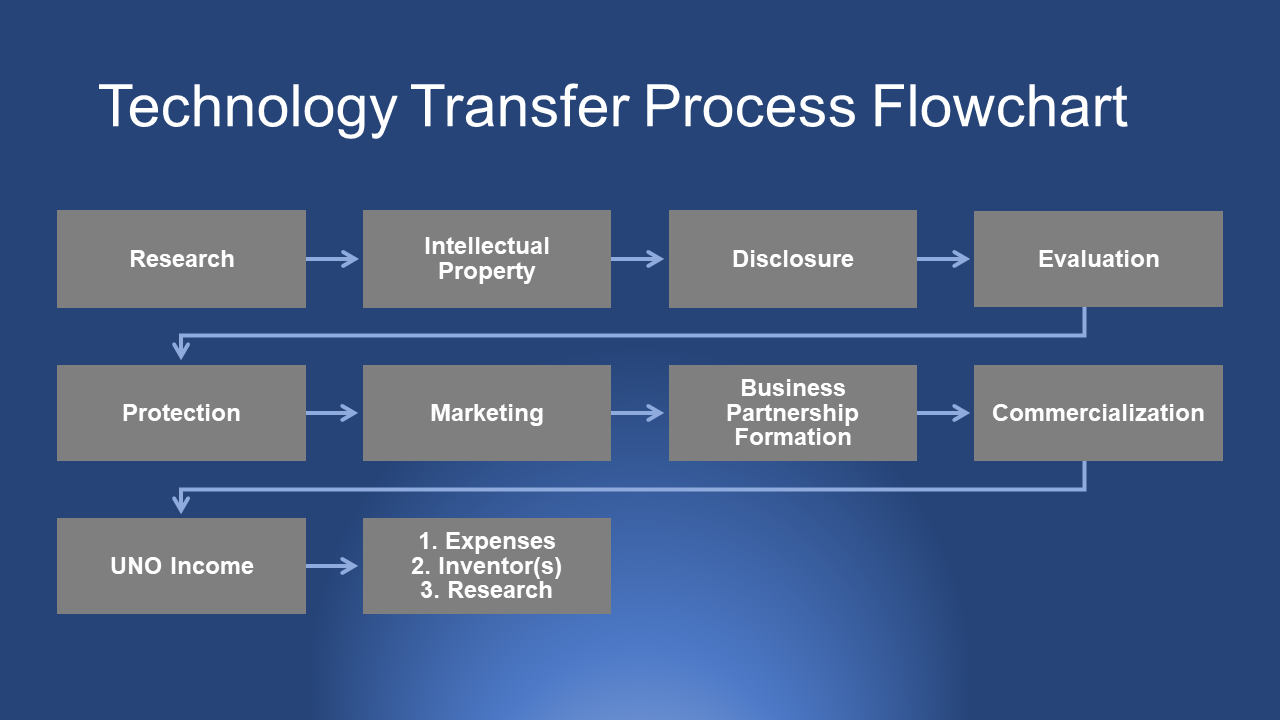 Technology Transfer Process Flowchart

Research

Intellectual Property

Disclosure

Evaluation

Protection

Marketing

Business Partnership Formation

Commercialization

UNO Income

1. Expenses
2. Inventor(s)
3. Research